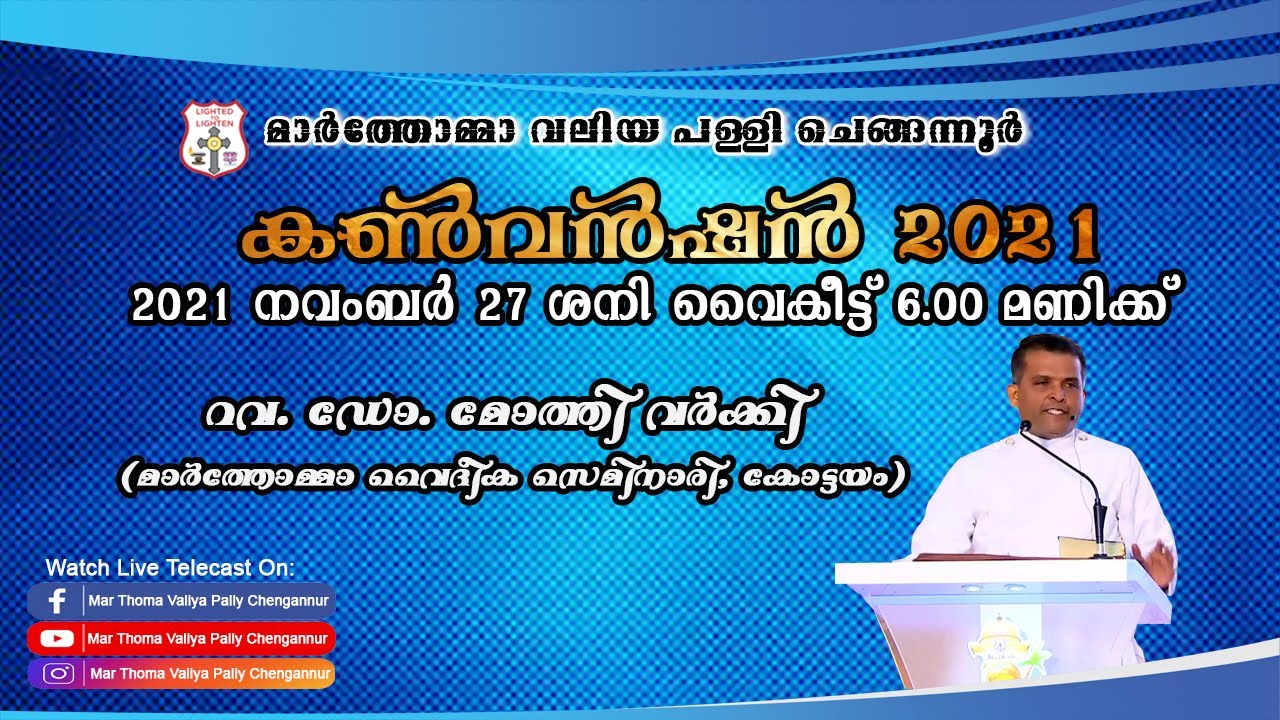 LIGHTED TO LIGHTEN

മാർത്തോമ്മാ വലിയ പള്ളി ചെങ്ങന്നൂർ

കൺവൻഷൻ 2021

2021 നവംബർ 27 ശനി വൈകീട്ട് 6.00 മണിക്ക്

റവ. ഡോ. മോത്തി വർക്കി

(മാർത്തോമ്മാ വൈദീക സെമിനാരി, കോട്ടയം)

Watch Live Telecast On:

Mar Thoma Valiya Pally Chengannur

Mar Thoma Valiya Pally Chengannur

Mar Thoma Valiya Pally Chengannur